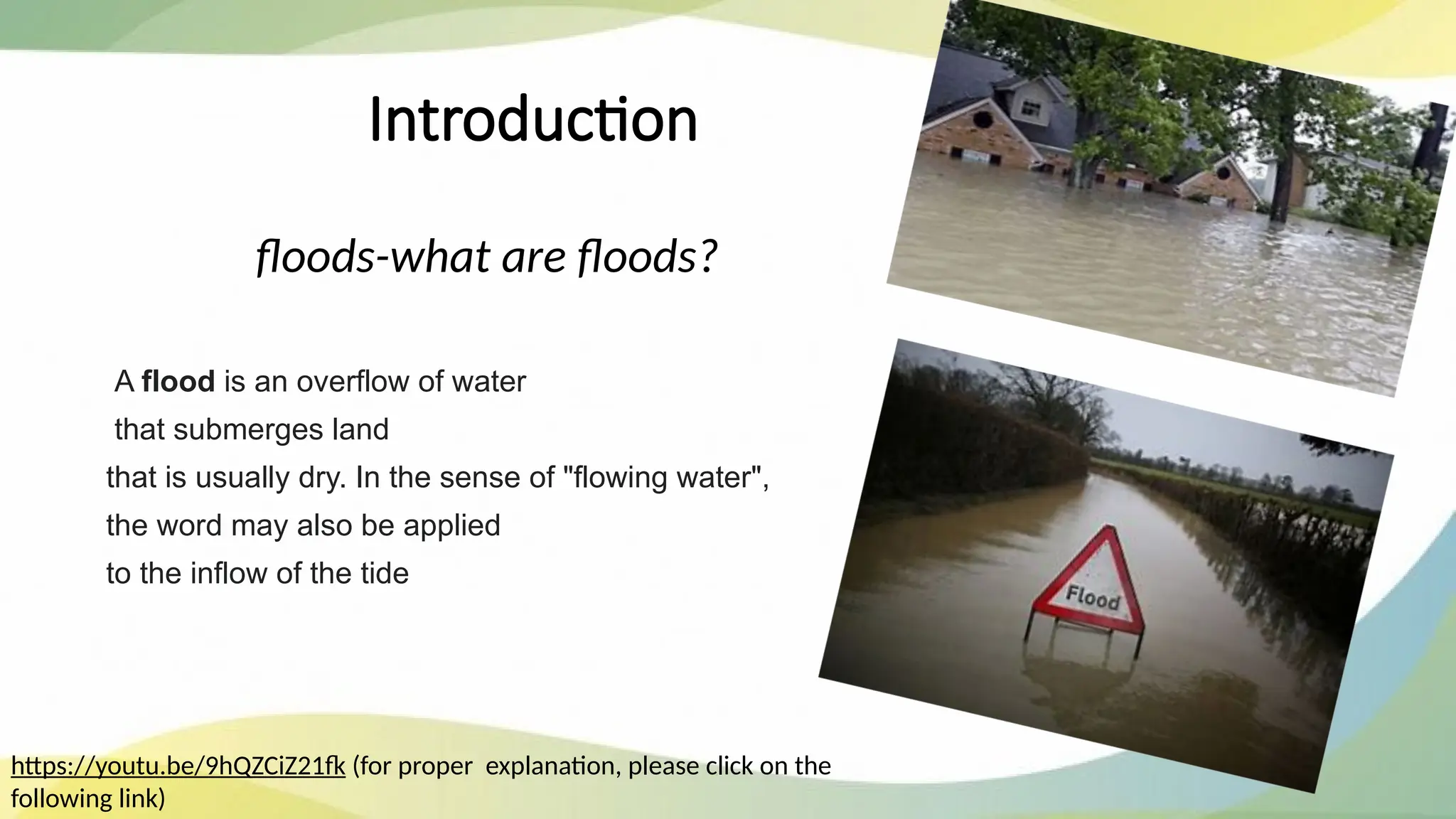 Introduction

floods-what are floods?

A flood is an overflow of water that submerges land that is usually dry. In the sense of "flowing water", the word may also be applied to the inflow of the tide

Flood

https://youtu.be/9hQZCiZ21fk (for proper explanation, please click on the following link)